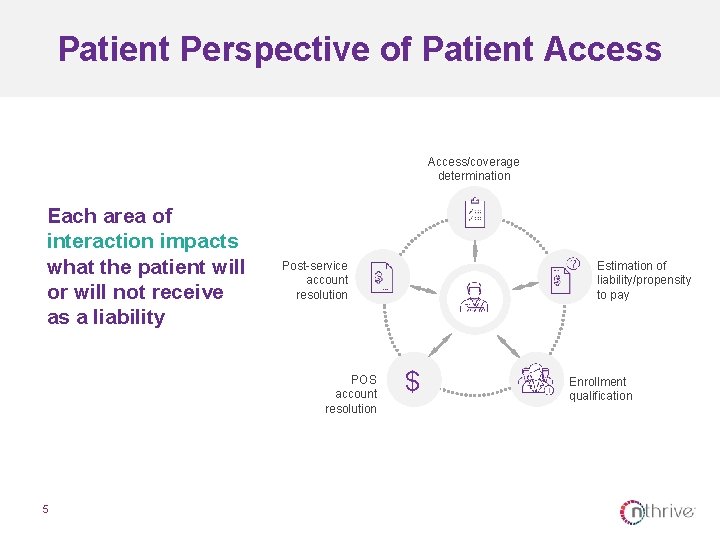 Patient Perspective of Patient Access

Each area of interaction impacts what the patient will or will not receive as a liability

Access/coverage determination

Estimation of liability/propensity to pay

Enrollment qualification

POS account resolution

Post-service account resolution

$

5

nthrive